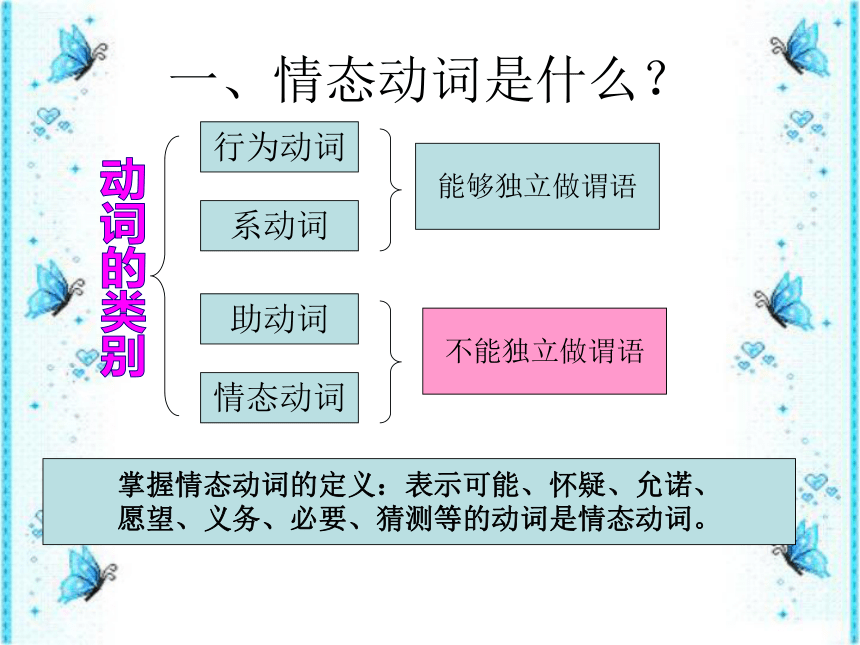 一、情态动词是什么？

动词的类别

行为动词

系动词

能够独立做谓语

助动词

情态动词

不能独立做谓语

掌握情态动词的定义：表示可能、怀疑、允诺、愿望、义务、必要、猜测等的动词是情态动词。